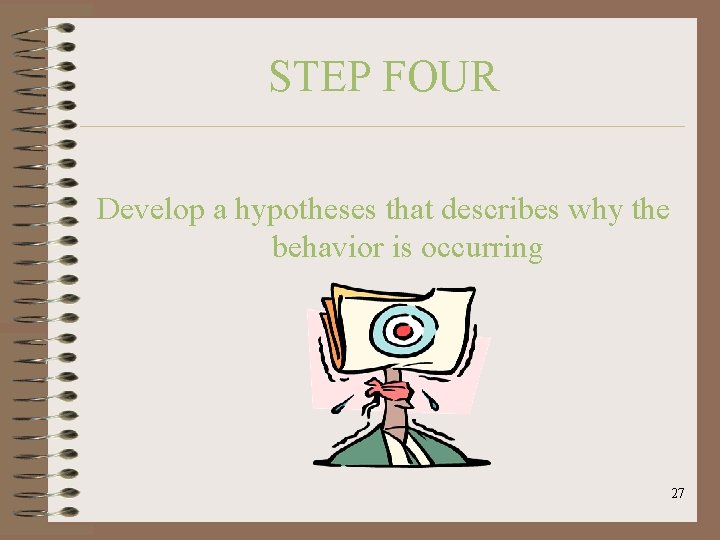 STEP FOUR

Develop a hypotheses that describes why the behavior is occurring

27